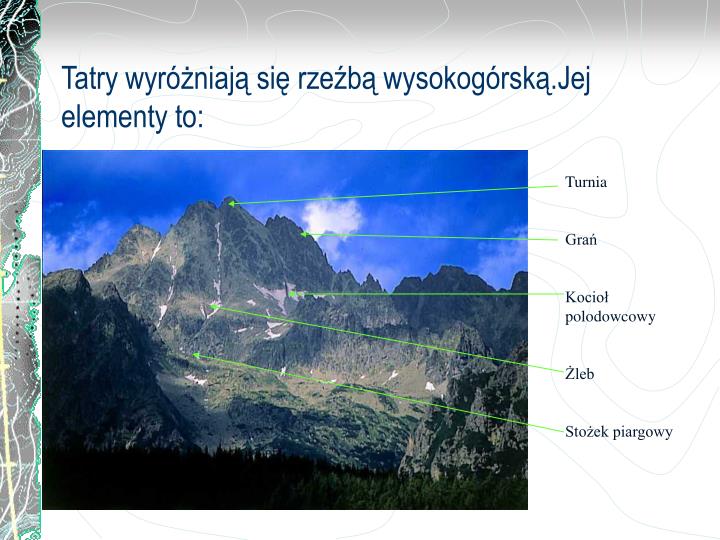 Tatry wyróżniają się rzeźbą wysokogórską.Jej elementy to:

Turnia

Grań

Kocioł polodowcowy

Żleb

Stożek piargowy